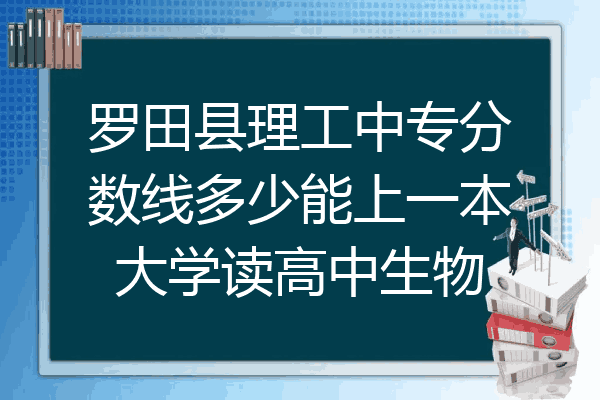 罗田县理工中专分数线多少能上一本大学读高中生物